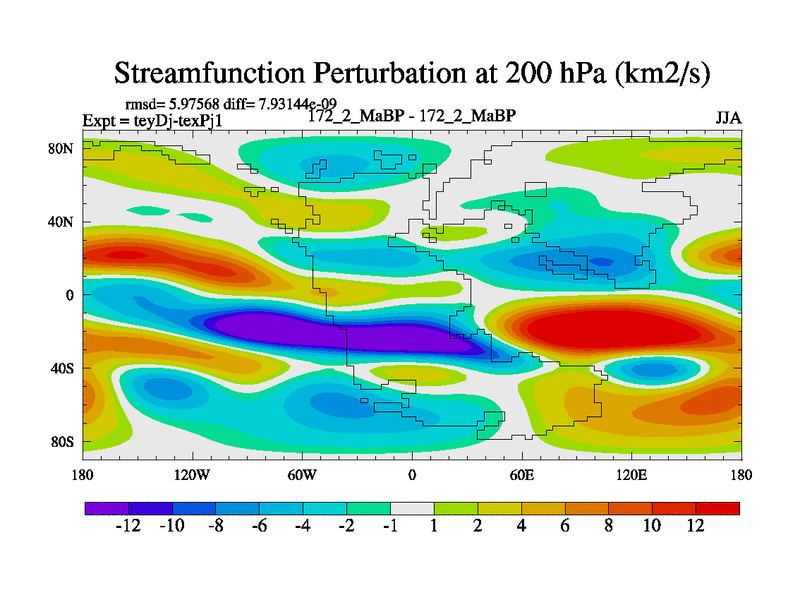 Streamfunction Perturbation at 200 hPa (km2/s)

rmsd= 5.97568 diff= 7.93144e-09
Expt = teyDj-texPj1
172_2_MaBP - 172_2_MaBP
JJA

80N
40N
0
40S
80S

180
120W
60W
0
60E
120E
180

-12 -10 -8 -6 -4 -2 -1 1 2 4 6 8 10 12